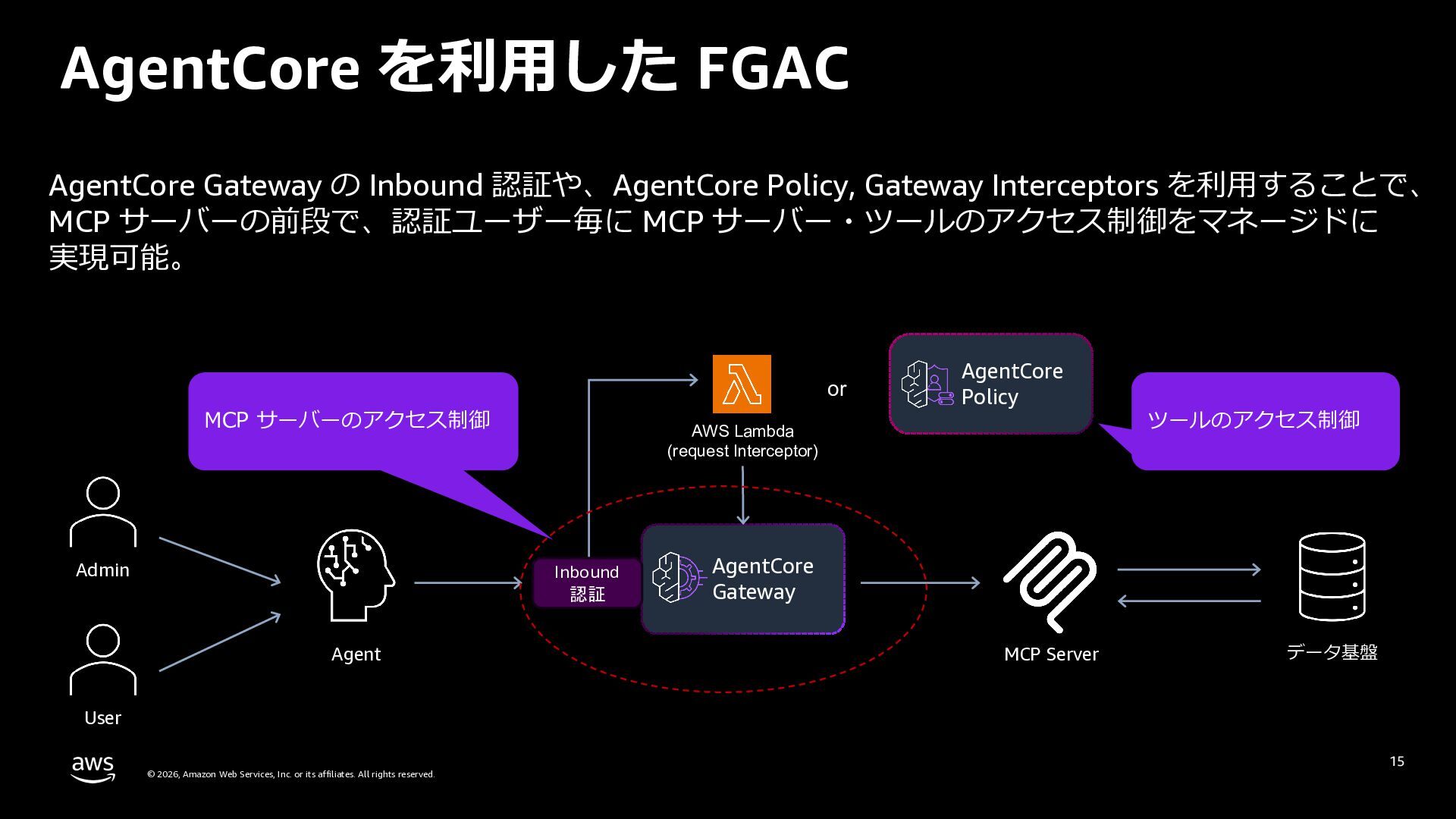 AgentCore を利用した FGAC

AgentCore Gateway の Inbound 認証や、AgentCore Policy, Gateway Interceptors を利用することで、MCP サーバーの前段で、認証ユーザー毎に MCP サーバー・ツールのアクセス制御をマネージドに実現可能。

MCP サーバーのアクセス制御

AWS Lambda
(request Interceptor)

or

AgentCore
Policy

ツールのアクセス制御

Admin

User

Agent

Inbound
認証

AgentCore
Gateway

MCP Server

データ基盤

aws

© 2026, Amazon Web Services, Inc. or its affiliates. All rights reserved.

15